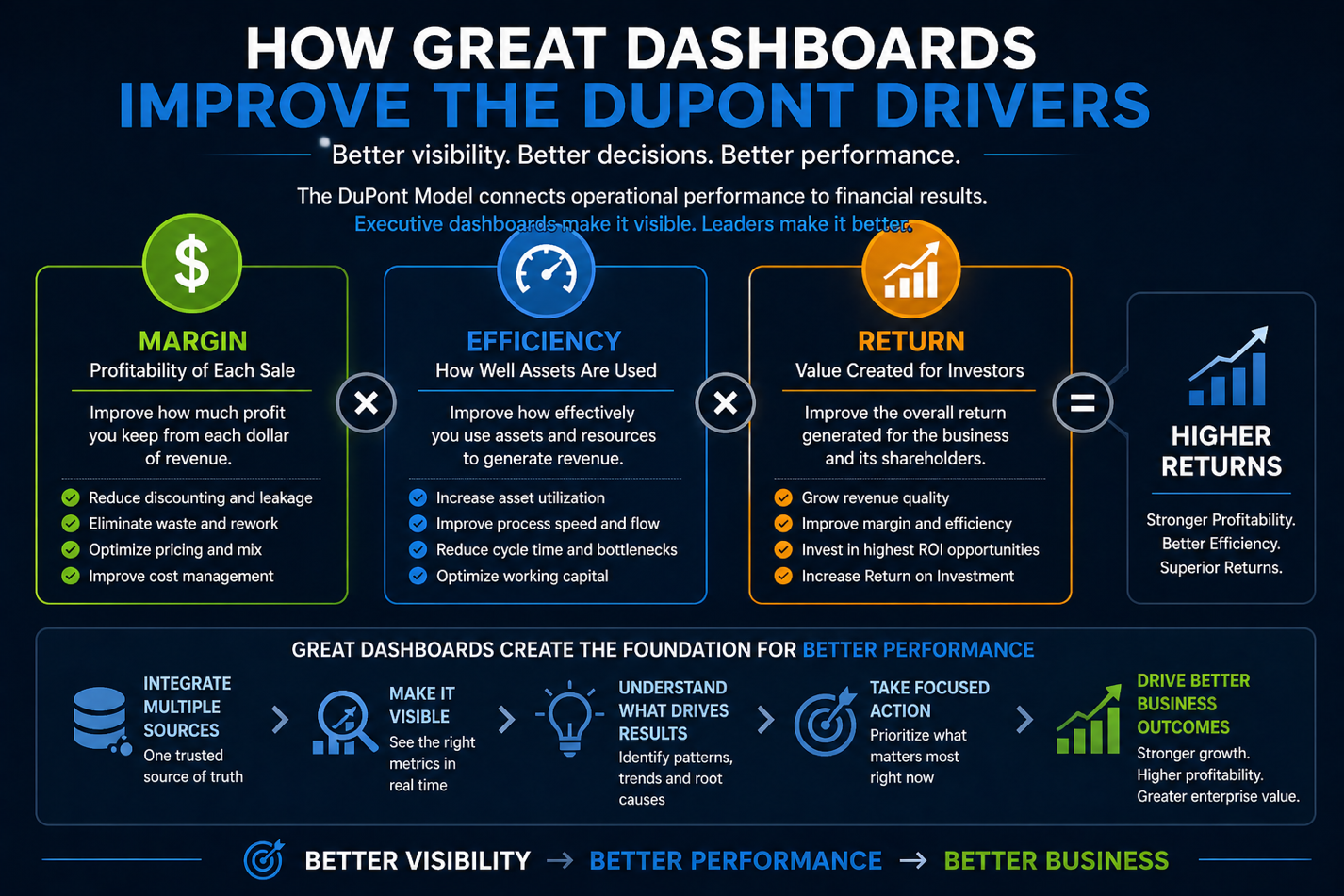 HOW GREAT DASHBOARDS
IMPROVE THE DUPONT DRIVERS

Better visibility. Better decisions. Better performance.

The DuPont Model connects operational performance to financial results.
Executive dashboards make it visible. Leaders make it better.

$

MARGIN
Profitability of Each Sale

Improve how much profit you keep from each dollar of revenue.

Reduce discounting and leakage
Eliminate waste and rework
Optimize pricing and mix
Improve cost management

×

EFFICIENCY
How Well Assets Are Used

Improve how effectively you use assets and resources to generate revenue.

Increase asset utilization
Improve process speed and flow
Reduce cycle time and bottlenecks
Optimize working capital

×

RETURN
Value Created for Investors

Improve the overall return generated for the business and its shareholders.

Grow revenue quality
Improve margin and efficiency
Invest in highest ROI opportunities
Increase Return on Investment

=

HIGHER RETURNS

Stronger Profitability.
Better Efficiency.
Superior Returns.

GREAT DASHBOARDS CREATE THE FOUNDATION FOR BETTER PERFORMANCE

INTEGRATE MULTIPLE SOURCES
One trusted source of truth

MAKE IT VISIBLE
See the right metrics in real time

UNDERSTAND WHAT DRIVES RESULTS
Identify patterns, trends and root causes

TAKE FOCUSED ACTION
Prioritize what matters most right now

DRIVE BETTER BUSINESS OUTCOMES
Stronger growth.
Higher profitability.
Greater enterprise value.

BETTER VISIBILITY → BETTER PERFORMANCE → BETTER BUSINESS